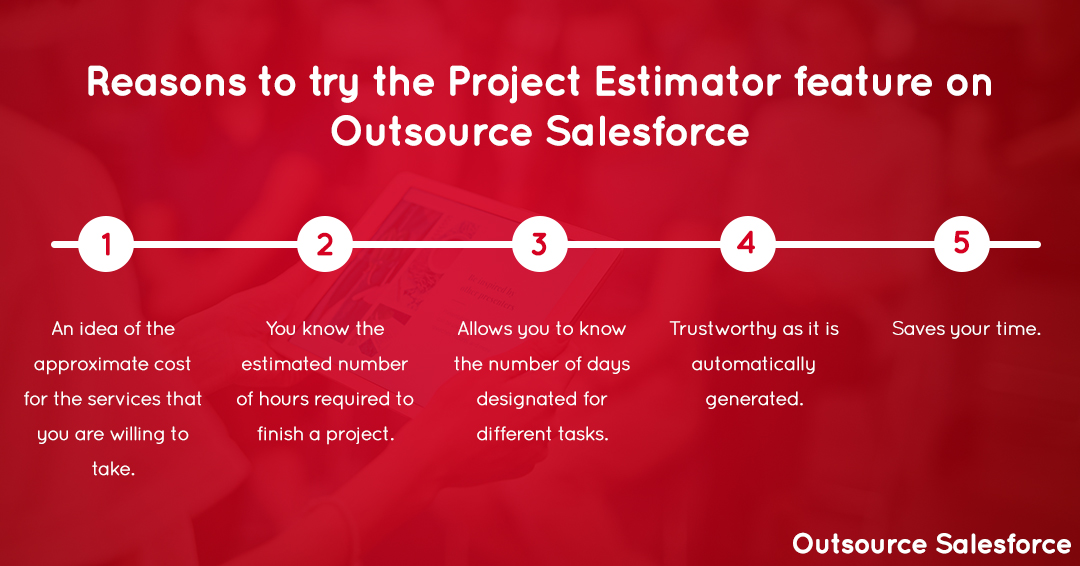 Reasons to try the Project Estimator feature on Outsource Salesforce

1

An idea of the approximate cost for the services that you are willing to take.

2

You know the estimated number of hours required to finish a project.

3

Allows you to know the number of days designated for different tasks.

4

Trustworthy as it is automatically generated.

5

Saves your time.

Outsource Salesforce